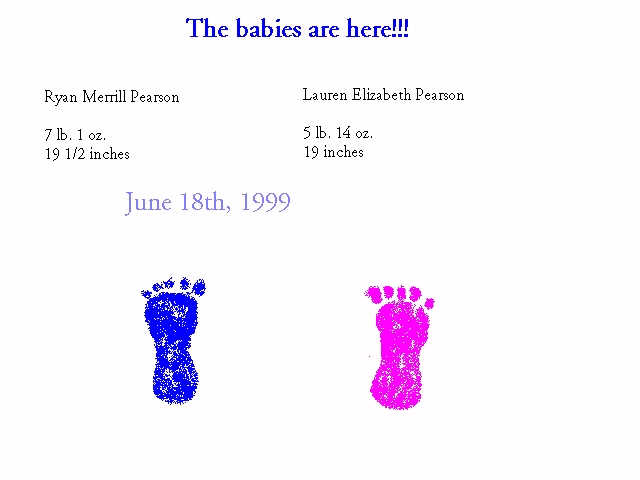 The babies are here!!!

Ryan Merrill Pearson

7 lb. 1 oz.
19 1/2 inches

Lauren Elizabeth Pearson

5 lb. 14 oz.
19 inches

June 18th, 1999